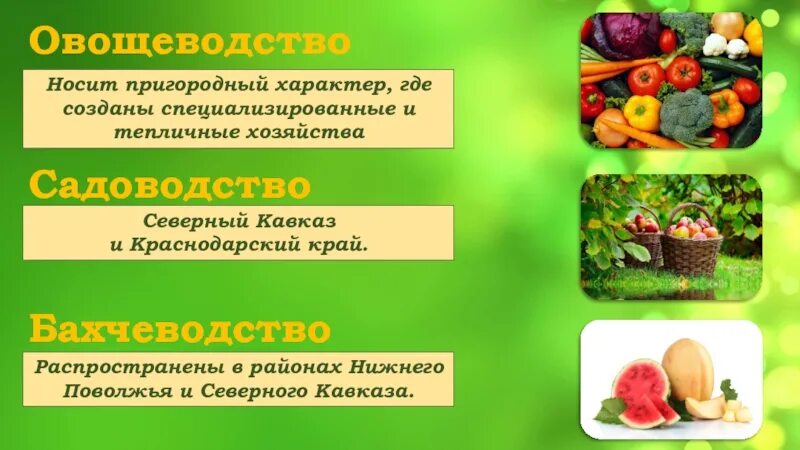 Овощеводство

Носит пригородный характер, где созданы специализированные и тепличные хозяйства

Садоводство

Северный Кавказ и Краснодарский край.

Бахчеводство

Распространены в районах Нижнего Поволжья и Северного Кавказа.